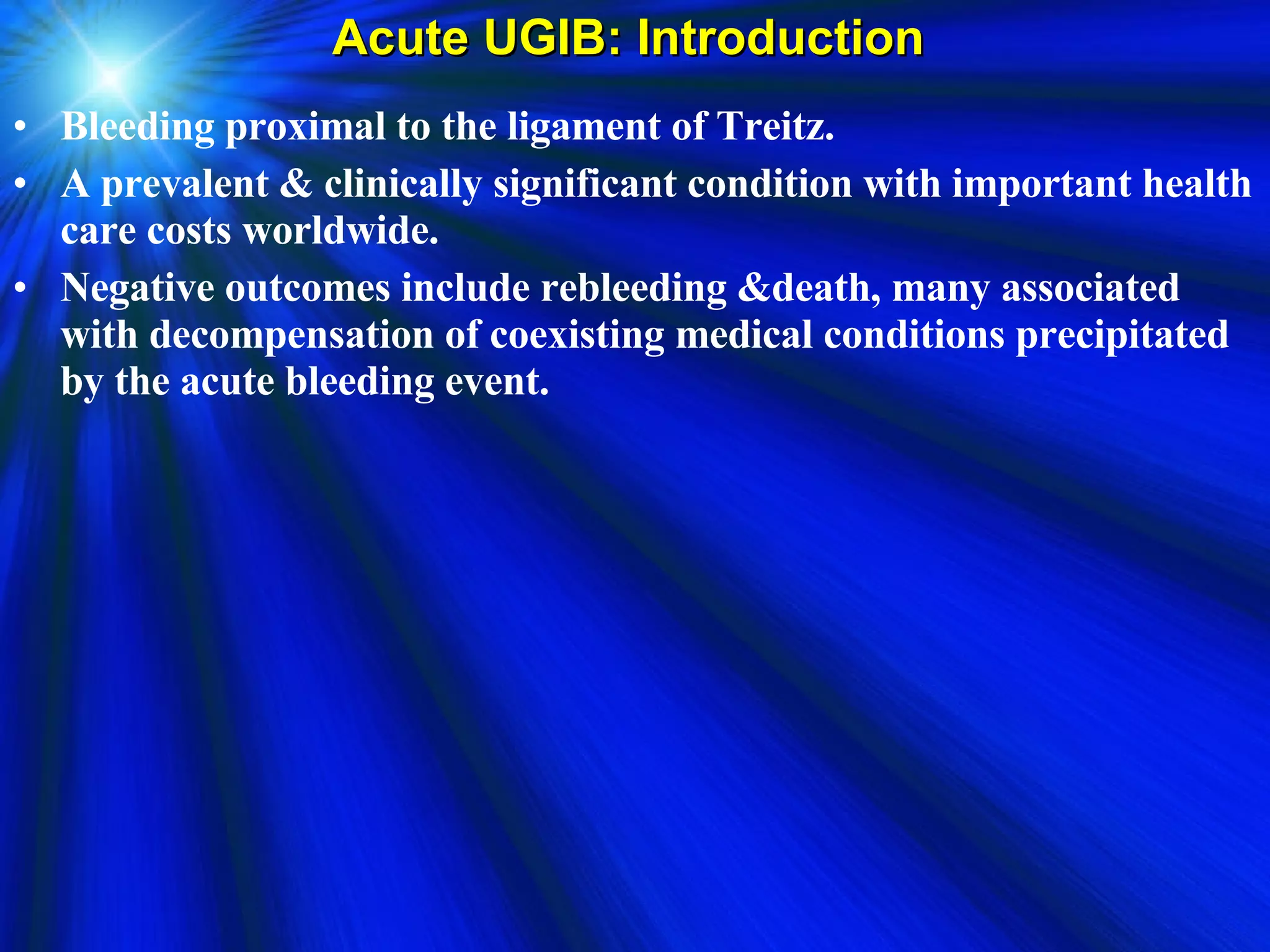 Acute UGIB: Introduction

• Bleeding proximal to the ligament of Treitz.

• A prevalent & clinically significant condition with important health care costs worldwide.

• Negative outcomes include rebleeding &death, many associated with decompensation of coexisting medical conditions precipitated by the acute bleeding event.